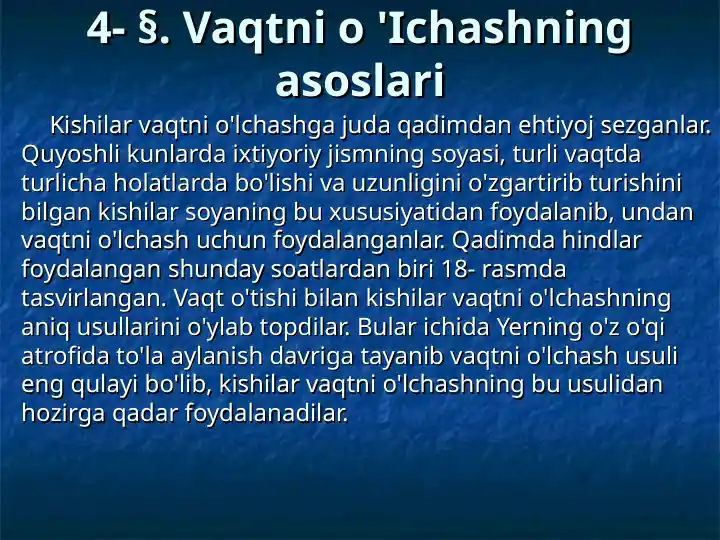 4- §. Vaqtni o 'Ichashning asoslari

Kishilar vaqtni o'lchashga juda qadimdan ehtiyoj sezganlar. Quyoshli kunlarda ixtiyoriy jismning soyasi, turli vaqtda turlicha holatlarda bo'lishi va uzunligini o'zgartirib turishini bilgan kishilar soyaning bu xususiyatidan foydalanib, undan vaqtni o'lchash uchun foydalanganlar. Qadimda hindlar foydalangan shunday soatlardan biri 18- rasmda tasvirlangan. Vaqt o'tishi bilan kishilar vaqtni o'lchashning aniq usullarini o'ylab topdilar. Bular ichida Yerning o'z o'qi atrofida to'la aylanish davriga tayanib vaqtni o'lchash usuli eng qulayi bo'lib, kishilar vaqtni o'lchashning bu usulidan hozirga qadar foydalanadilar.